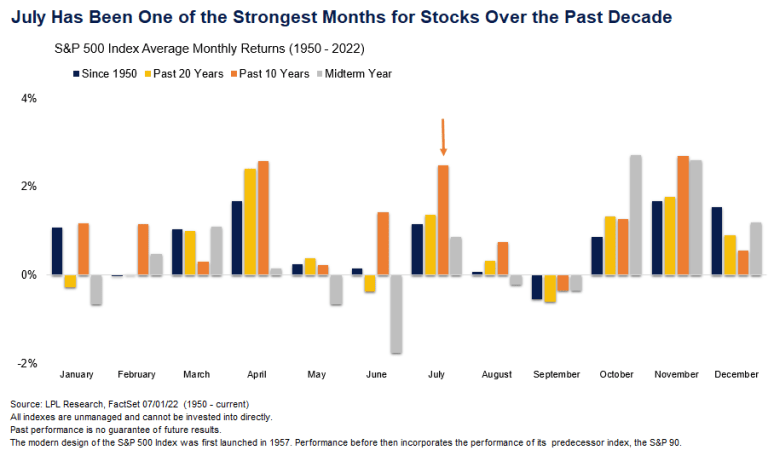 July Has Been One of the Strongest Months for Stocks Over the Past Decade

S&P 500 Index Average Monthly Returns (1950 - 2022)

Since 1950 Past 20 Years Past 10 Years Midterm Year

4%

2%

0%

-2%

January February March April May June July August September October November December

Source: LPL Research, FactSet 07/01/22 (1950 - current)
All indexes are unmanaged and cannot be invested into directly.
Past performance is no guarantee of future results.
The modern design of the S&P 500 Index was first launched in 1957. Performance before then incorporates the performance of its predecessor index, the S&P 90.